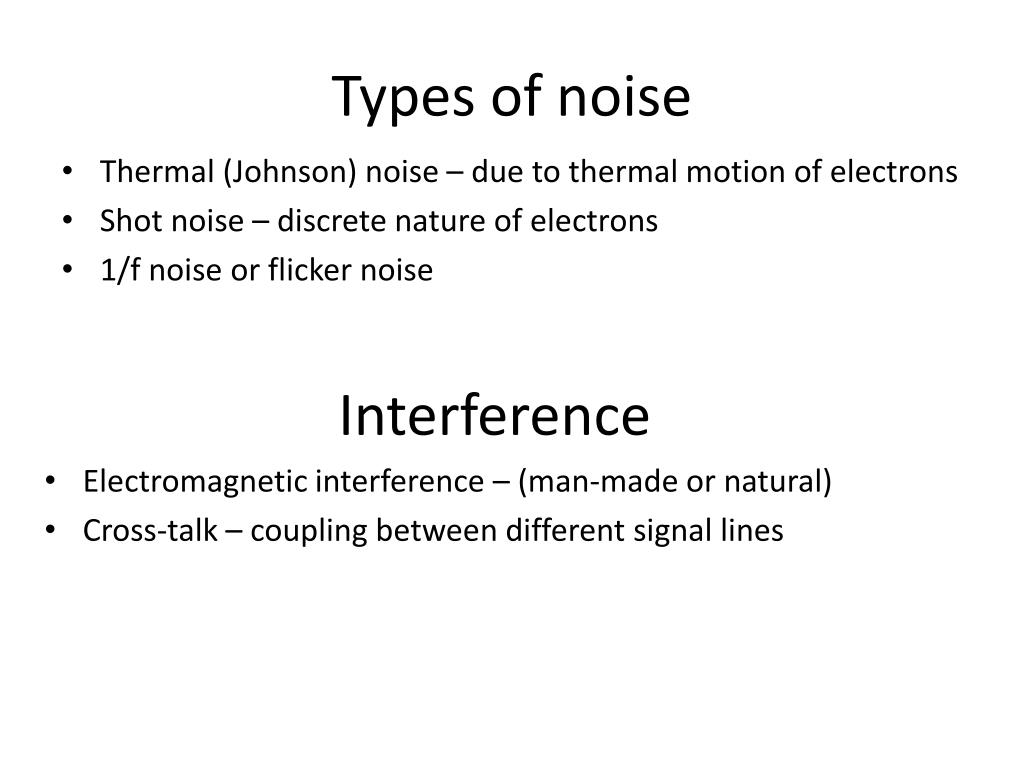 Types of noise

• Thermal (Johnson) noise – due to thermal motion of electrons
• Shot noise – discrete nature of electrons
• 1/f noise or flicker noise

Interference

• Electromagnetic interference – (man-made or natural)
• Cross-talk – coupling between different signal lines